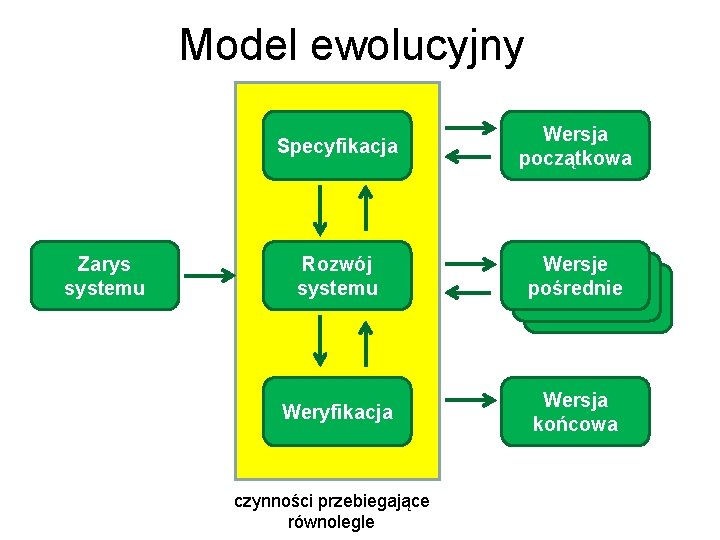 Model ewolucyjny

Zarys systemu

Specyfikacja

Rozwój systemu

Weryfikacja

Wersja początkowa

Wersje pośrednie

Wersja końcowa

czynności przebiegające równolegle